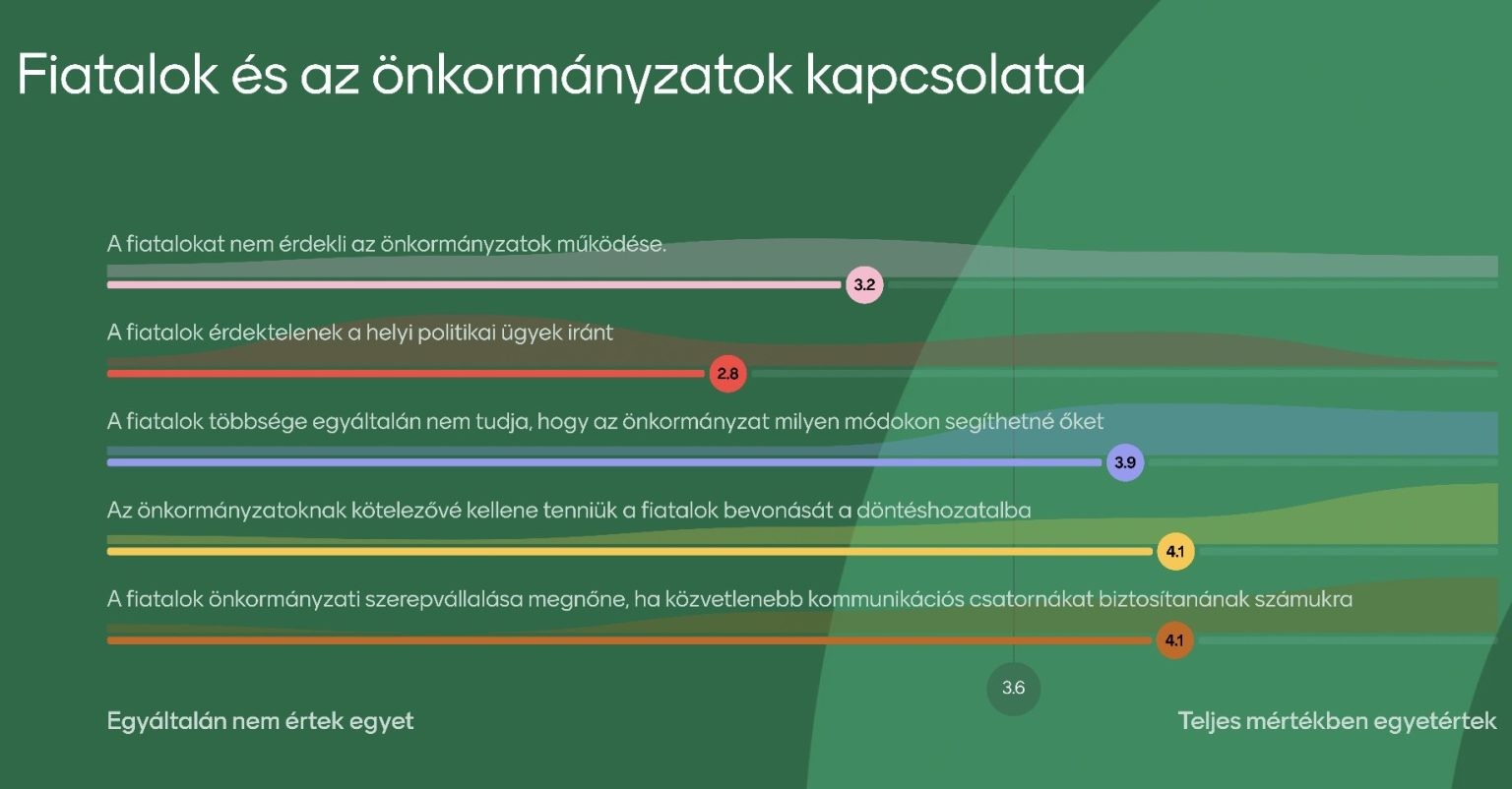 Fiatalok és az önkormányzatok kapcsolata

A fiatalokat nem érdekli az önkormányzatok működése.

3.2

A fiatalok érdektelenek a helyi politikai ügyek iránt

2.8

A fiatalok többsége egyáltalán nem tudja, hogy az önkormányzat milyen módokon segíthetné őket

3.9

Az önkormányzatoknak kötelezővé kellene tenniük a fiatalok bevonását a döntéshozatalba

4.1

A fiatalok önkormányzati szerepvállalása megnőne, ha közvetlenebb kommunikációs csatornákat biztosítanának számukra

4.1

3.6

Egyáltalán nem értek egyet

Teljes mértékben egyetértek